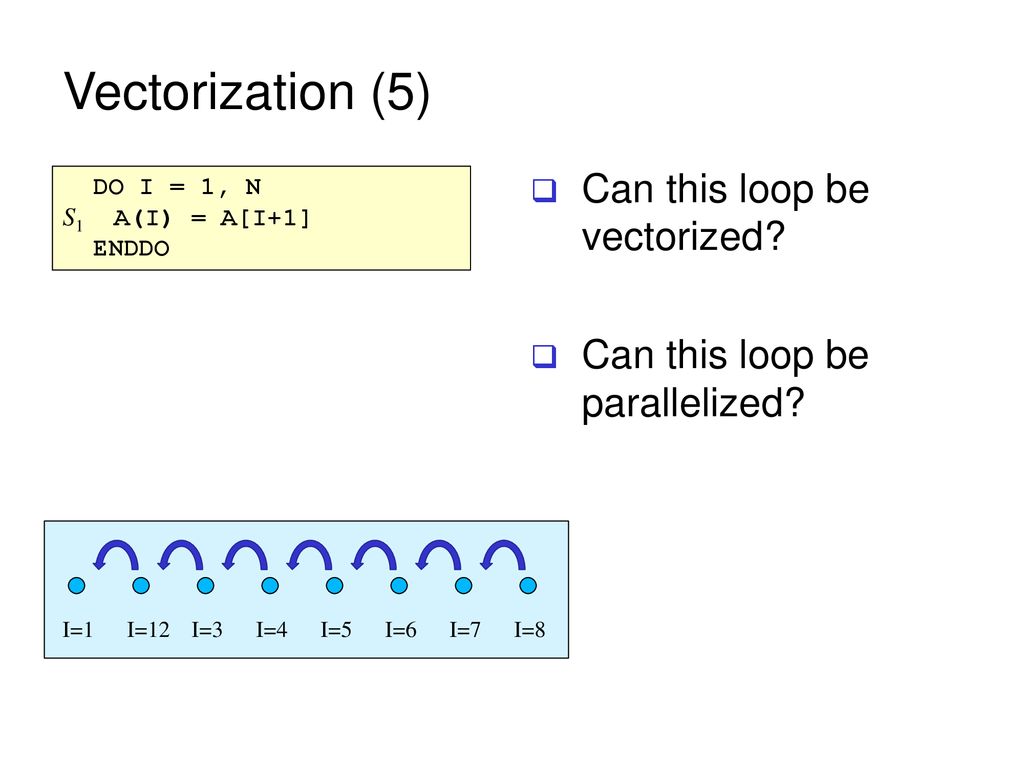 Vectorization (5)

DO I = 1, N
$S_1$ A(I) = A[I+1]
ENDDO

Can this loop be vectorized?

Can this loop be parallelized?

I=1 I=12 I=3 I=4 I=5 I=6 I=7 I=8